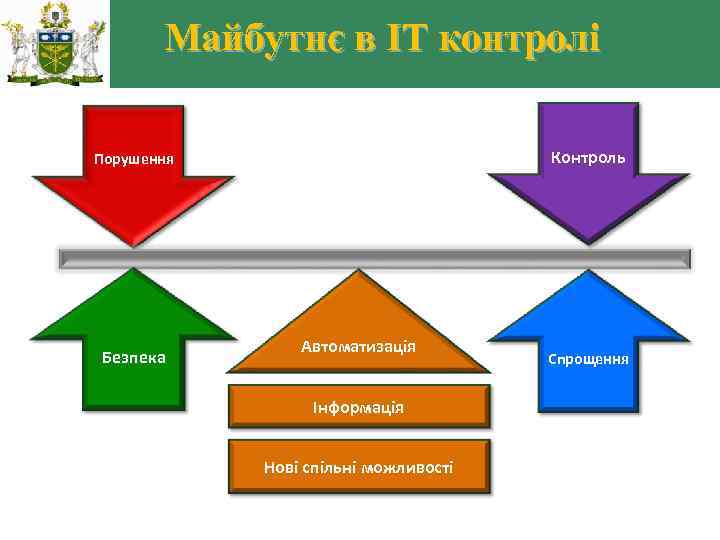 Майбутнє в ІТ контролі

Порушення

Контроль

Безпека

Автоматизація

Спрощення

Інформація

Нові спільні можливості